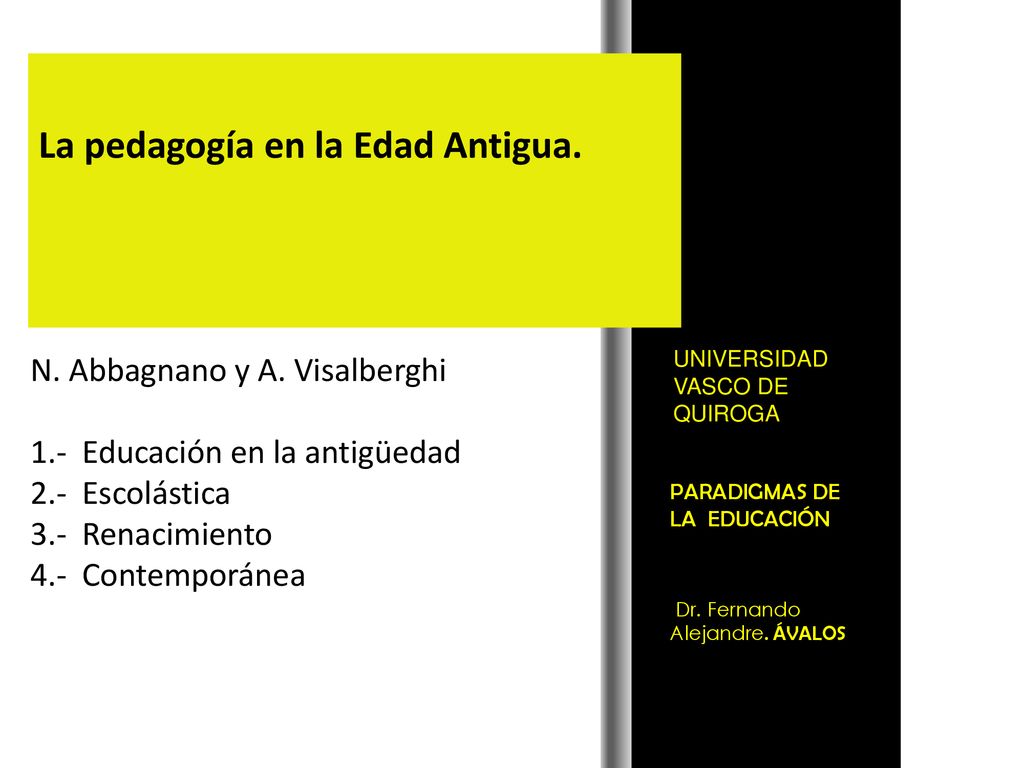 La pedagogía en la Edad Antigua.

N. Abbagnano y A. Visalberghi

1.- Educación en la antigüedad
2.- Escolástica
3.- Renacimiento
4.- Contemporánea

UNIVERSIDAD VASCO DE QUIROGA

PARADIGMAS DE LA EDUCACIÓN

Dr. Fernando Alejandre. ÁVALOS